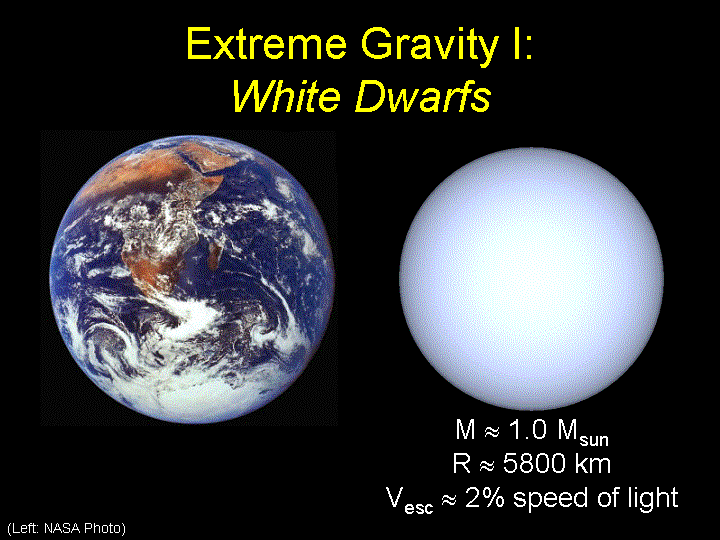 Extreme Gravity I:
White Dwarfs

$M \approx 1.0\ M_{sun}$
$R \approx 5800$ km
$V_{esc} \approx 2\%$ speed of light

(Left: NASA Photo)